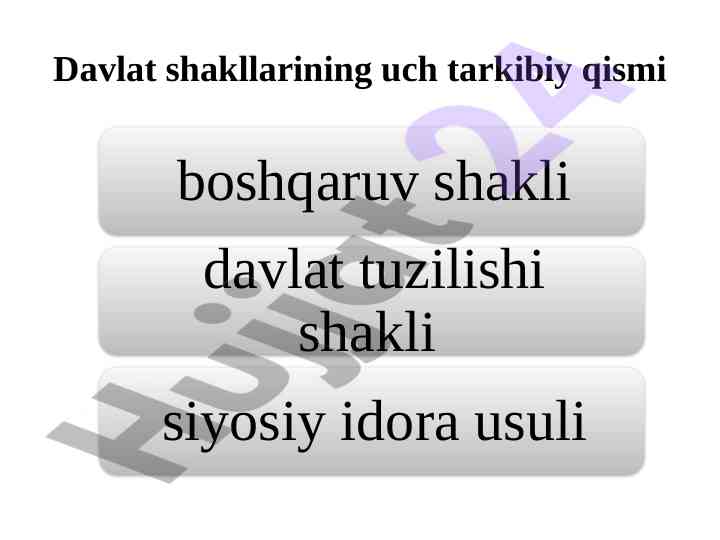 Davlat shakllarining uch tarkibiy qismi

boshqaruv shakli

davlat tuzilishi shakli

siyosiy idora usuli

Hujjat24